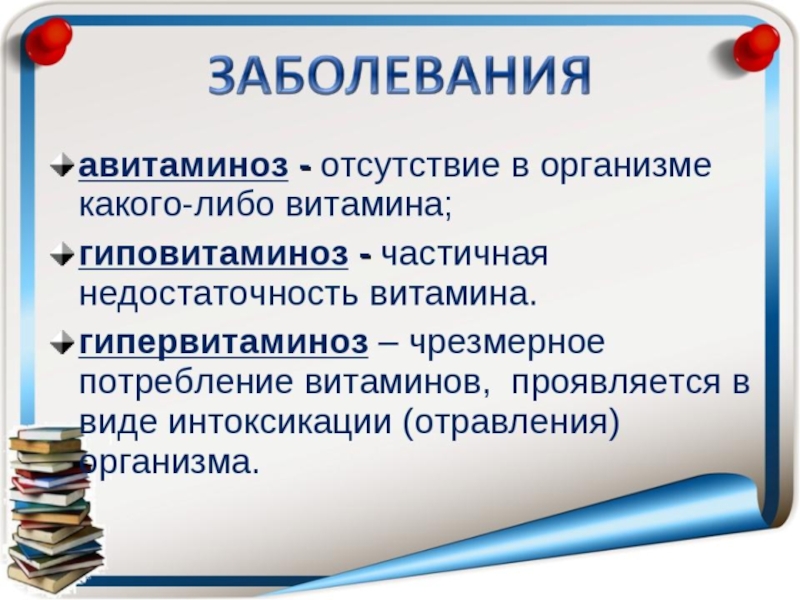 ЗАБОЛЕВАНИЯ

авитаминоз - отсутствие в организме какого-либо витамина;

гиповитаминоз - частичная недостаточность витамина.

гипервитаминоз – чрезмерное потребление витаминов, проявляется в виде интоксикации (отравления) организма.